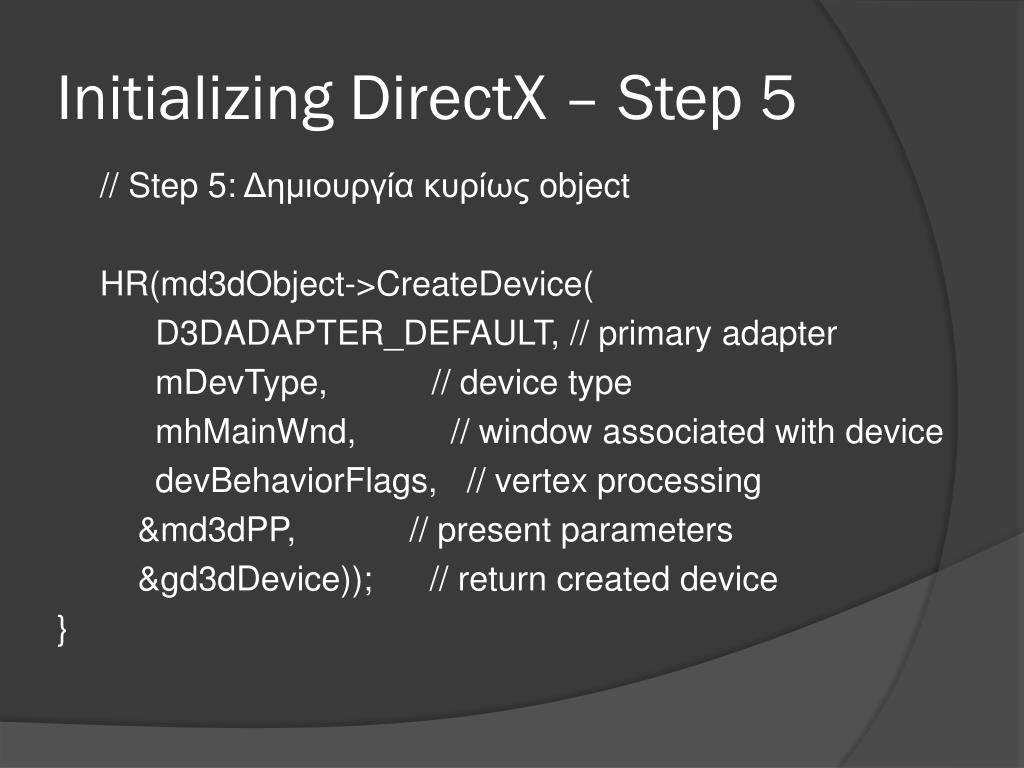 Initializing DirectX – Step 5

// Step 5: Δημιουργία κυρίως object

HR(md3dObject->CreateDevice(
D3DADAPTER_DEFAULT, // primary adapter
mDevType, // device type
mhMainWnd, // window associated with device
devBehaviorFlags, // vertex processing
&md3dPP, // present parameters
&gd3dDevice)); // return created device
}